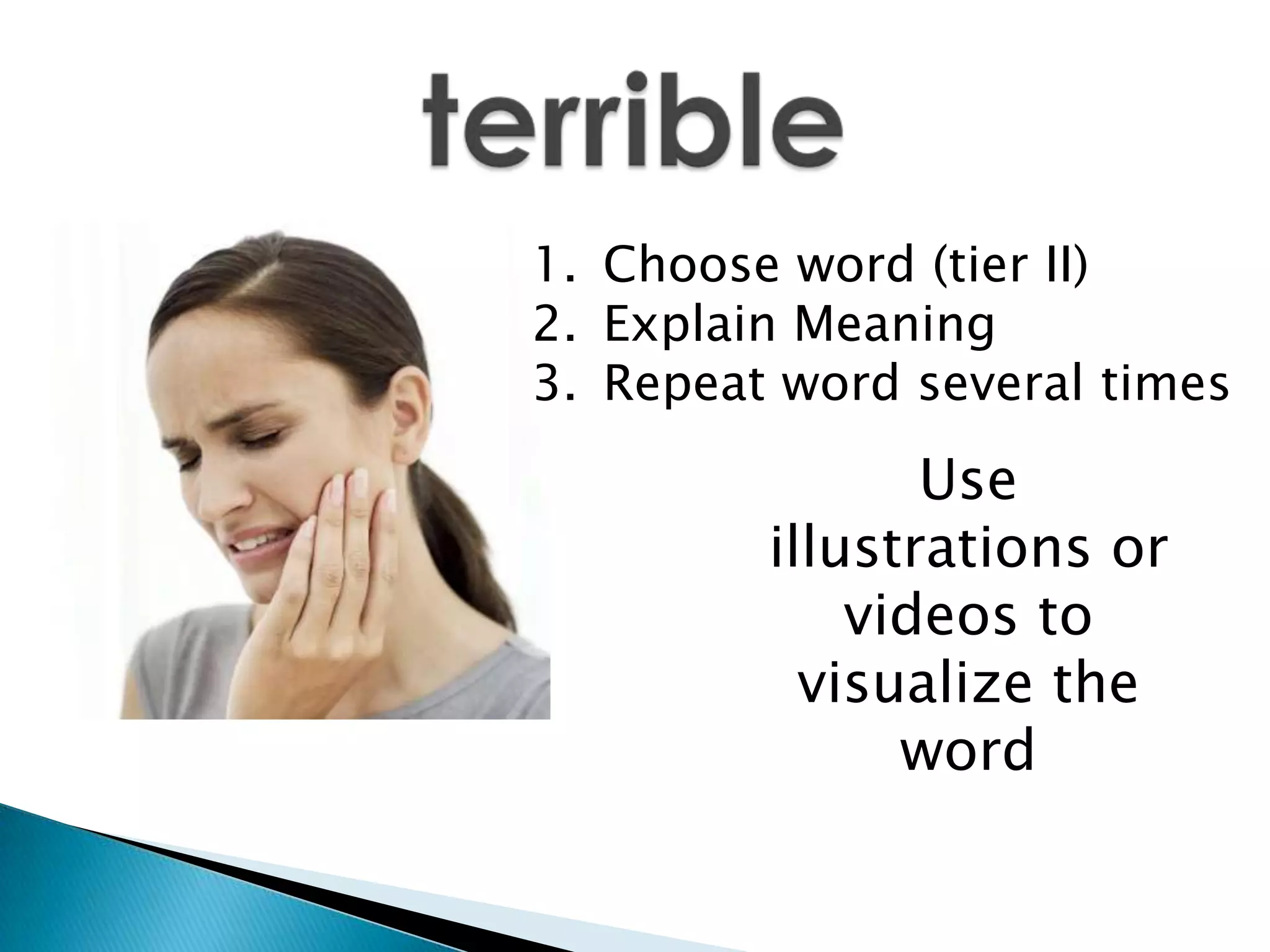 terrible

1. Choose word (tier II)
2. Explain Meaning
3. Repeat word several times

Use illustrations or videos to visualize the word